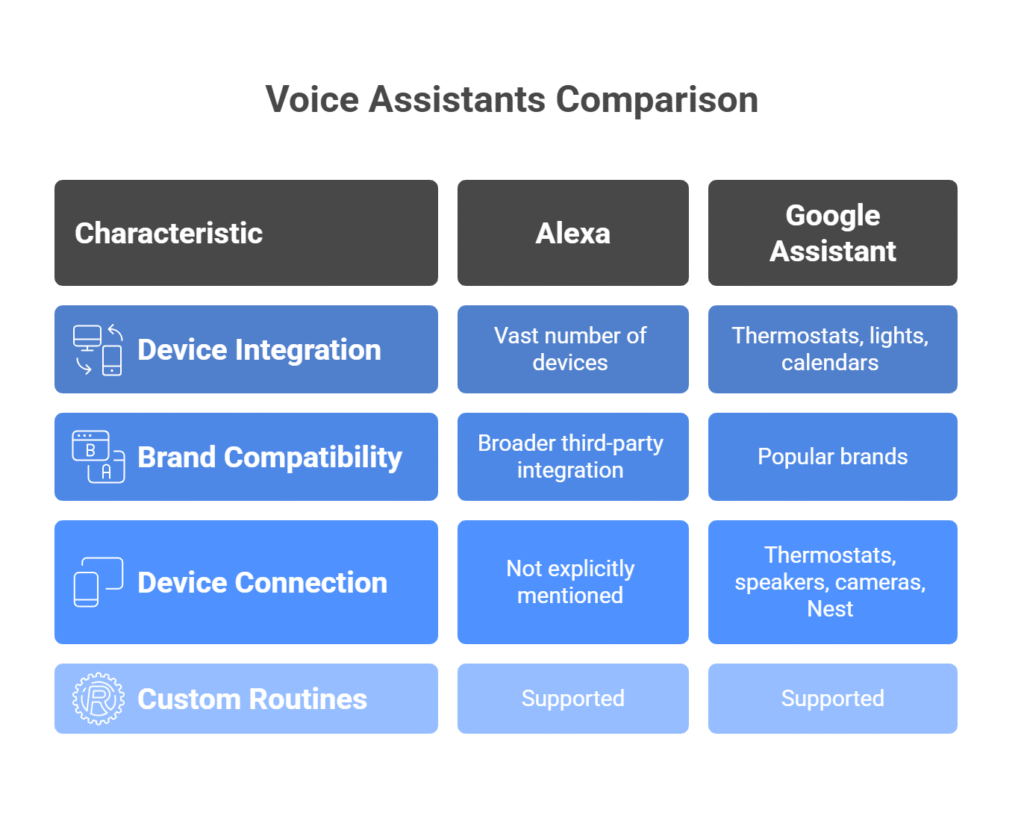 Voice Assistants Comparison

| Characteristic | Alexa | Google Assistant |
|---|---|---|
| Device Integration | Vast number of devices | Thermostats, lights, calendars |
| Brand Compatibility | Broader third-party integration | Popular brands |
| Device Connection | Not explicitly mentioned | Thermostats, speakers, cameras, Nest |
| Custom Routines | Supported | Supported |